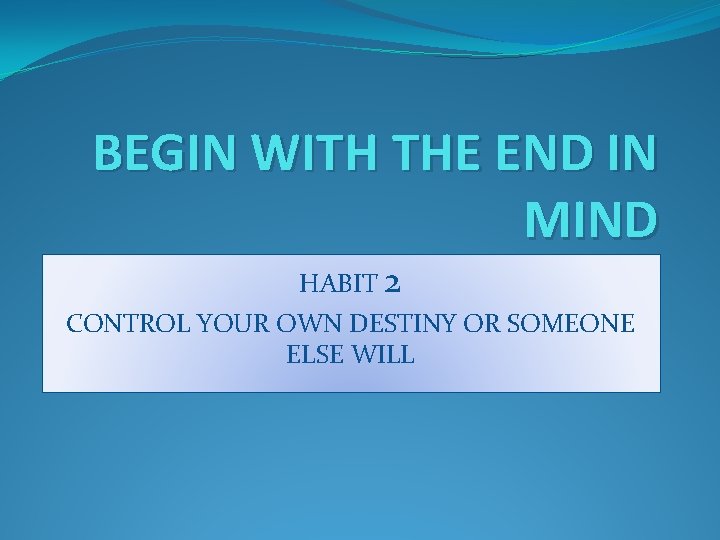 BEGIN WITH THE END IN MIND

HABIT 2

CONTROL YOUR OWN DESTINY OR SOMEONE ELSE WILL